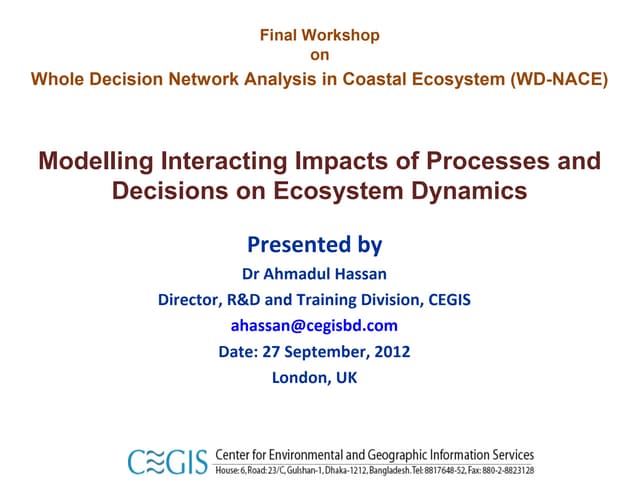 Final Workshop
on
Whole Decision Network Analysis in Coastal Ecosystem (WD-NACE)

Modelling Interacting Impacts of Processes and Decisions on Ecosystem Dynamics

Presented by
Dr Ahmadul Hassan
Director, R&D and Training Division, CEGIS
ahassan@cegisbd.com
Date: 27 September, 2012
London, UK

CEGIS Center for Environmental and Geographic Information Services
House: 6, Road: 23/C, Gulshan-1, Dhaka-1212, Bangladesh. Tel: 8817648-52, Fax: 880-2-8823128